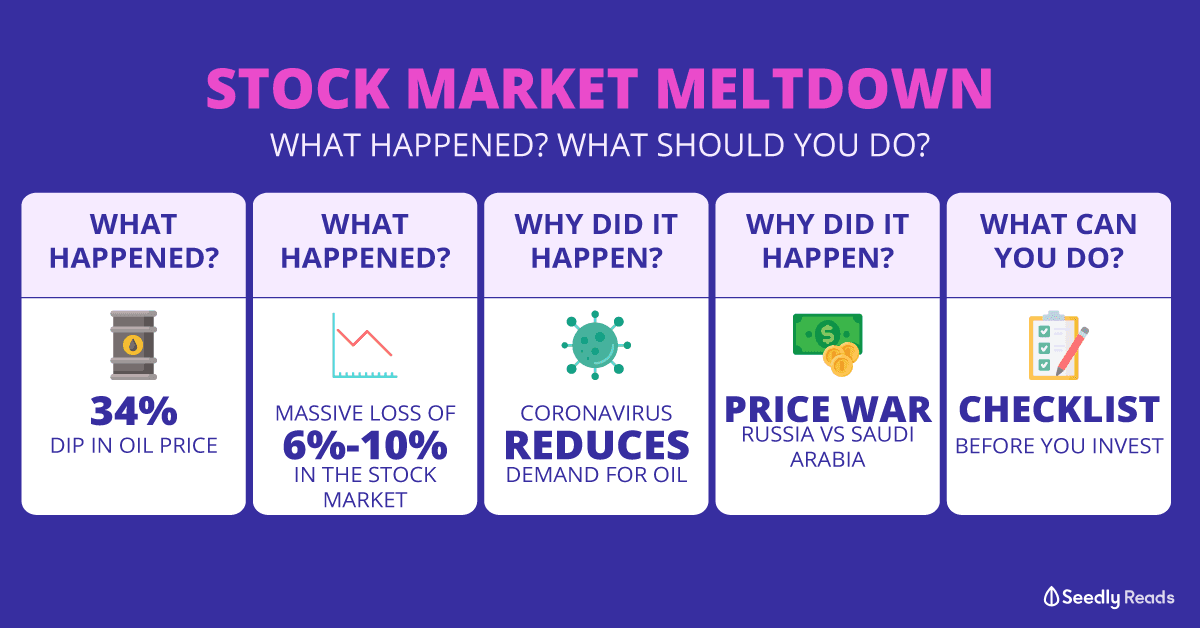 STOCK MARKET MELTDOWN
WHAT HAPPENED? WHAT SHOULD YOU DO?

WHAT HAPPENED?

34%
DIP IN OIL PRICE

WHAT HAPPENED?

MASSIVE LOSS OF
6%-10%
IN THE STOCK MARKET

WHY DID IT HAPPEN?

CORONAVIRUS
REDUCES
DEMAND FOR OIL

WHY DID IT HAPPEN?

PRICE WAR
RUSSIA VS SAUDI ARABIA

WHAT CAN YOU DO?

CHECKLIST
BEFORE YOU INVEST

Seedly Reads